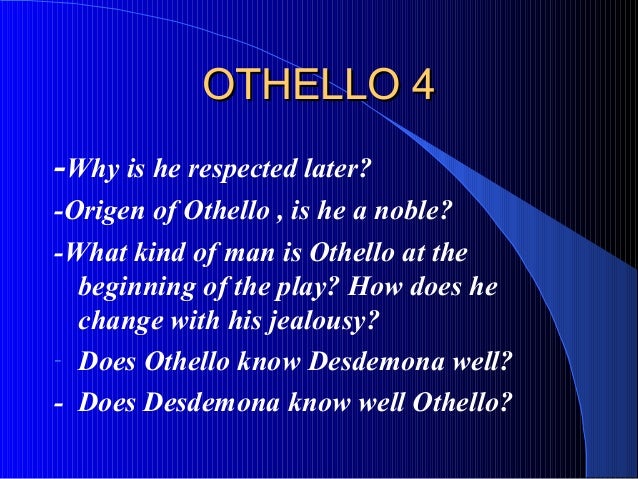 OTHELLO 4

-Why is he respected later?

-Origen of Othello , is he a noble?

-What kind of man is Othello at the beginning of the play? How does he change with his jealousy?

- Does Othello know Desdemona well?

- Does Desdemona know well Othello?